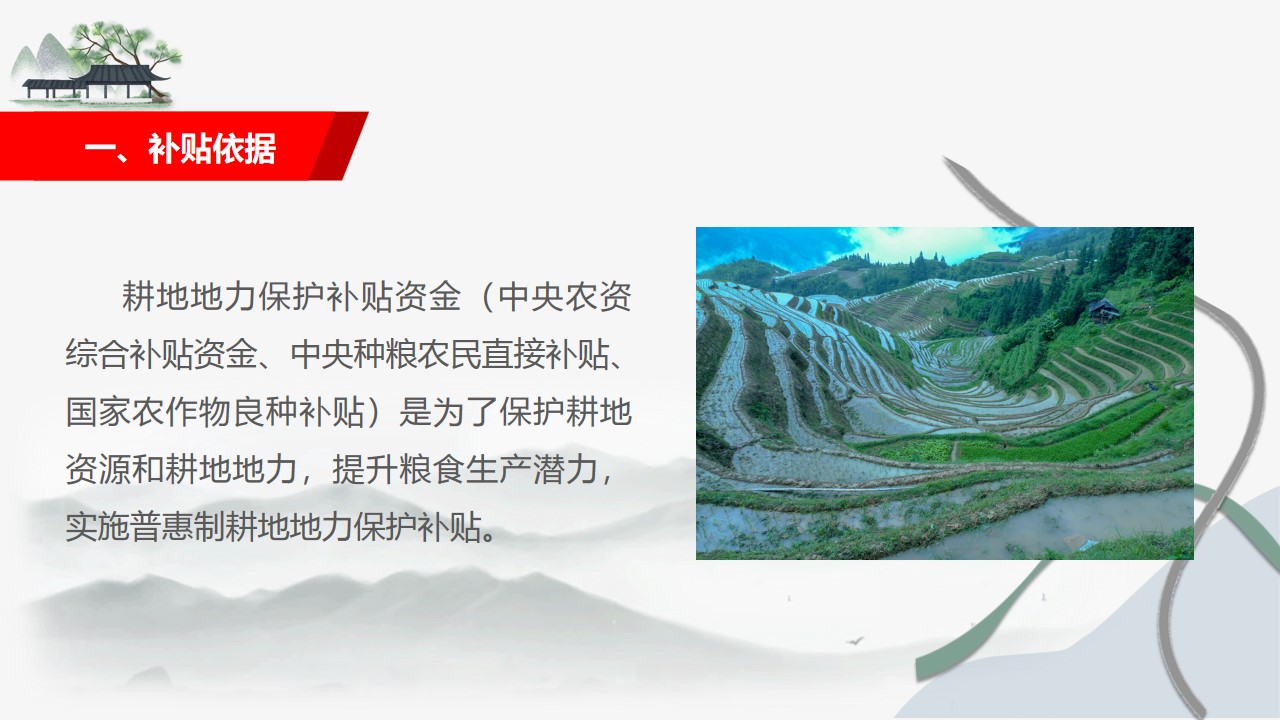 一、补贴依据

耕地地力保护补贴资金（中央农资综合补贴资金、中央种粮农民直接补贴、国家农作物良种补贴）是为了保护耕地资源和耕地地力，提升粮食生产潜力，实施普惠制耕地地力保护补贴。